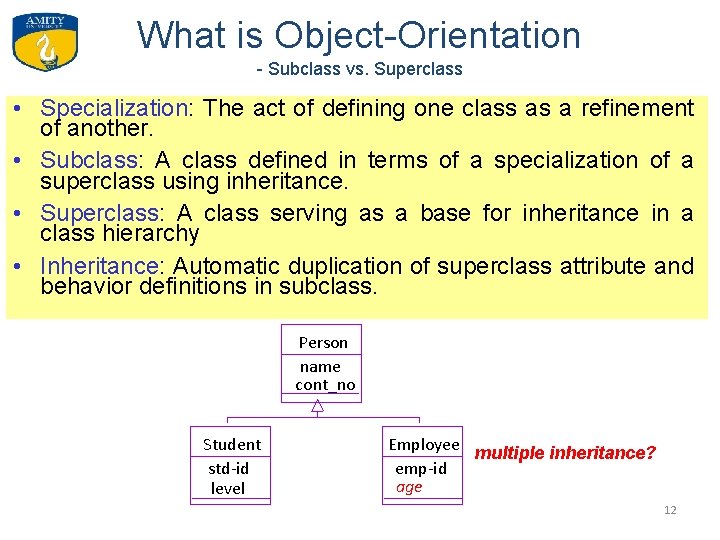 AMITY UNIVERSITY

What is Object-Orientation

- Subclass vs. Superclass

• Specialization: The act of defining one class as a refinement of another.

• Subclass: A class defined in terms of a specialization of a superclass using inheritance.

• Superclass: A class serving as a base for inheritance in a class hierarchy

• Inheritance: Automatic duplication of superclass attribute and behavior definitions in subclass.

Person
name
cont_no

Student
std-id
level

Employee
emp-id
age

multiple inheritance?

12